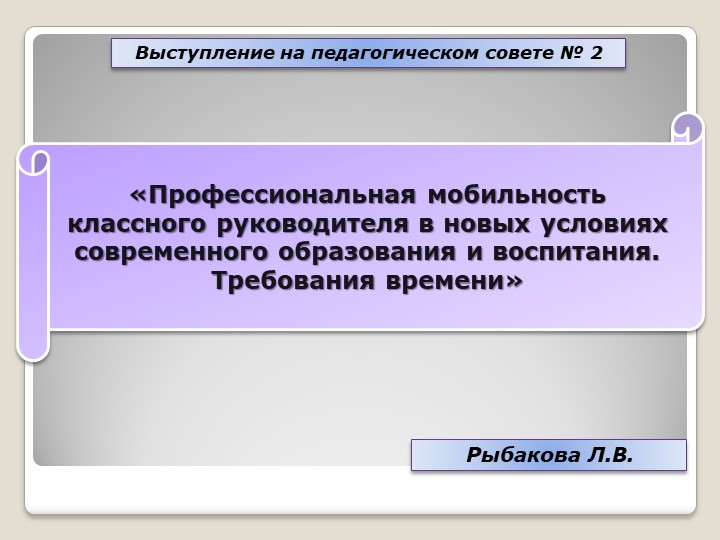 Выступление на педагогическом совете № 2

«Профессиональная мобильность классного руководителя в новых условиях современного образования и воспитания. Требования времени»

Рыбакова Л.В.